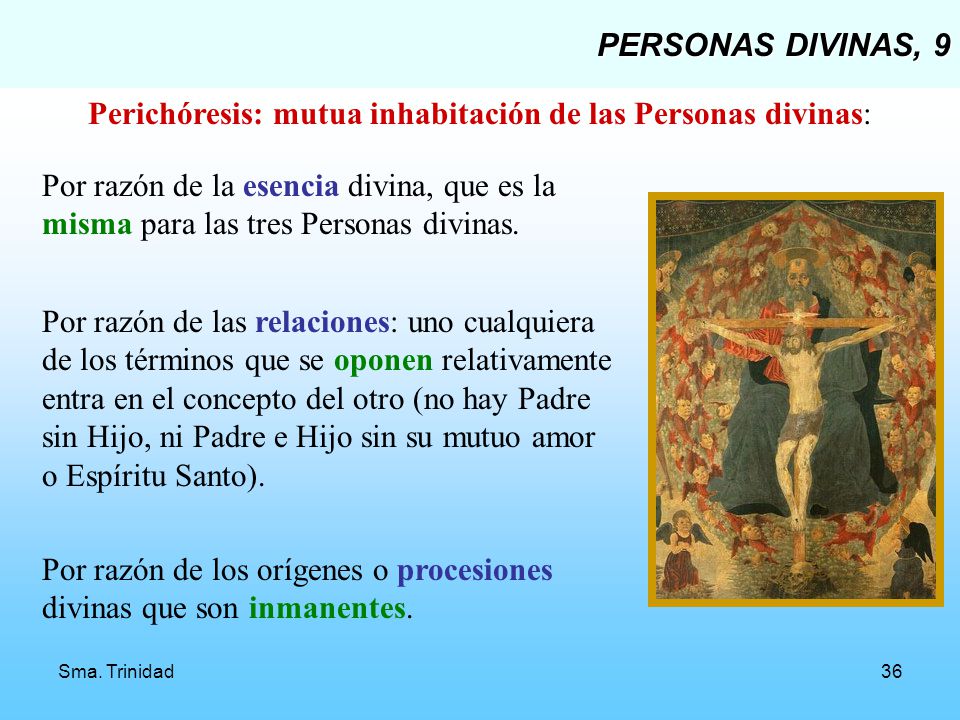 PERSONAS DIVINAS, 9

Perichóresis: mutua inhabitación de las Personas divinas:

Por razón de la esencia divina, que es la misma para las tres Personas divinas.

Por razón de las relaciones: uno cualquiera de los términos que se oponen relativamente entra en el concepto del otro (no hay Padre sin Hijo, ni Padre e Hijo sin su mutuo amor o Espíritu Santo).

Por razón de los orígenes o procesiones divinas que son inmanentes.

Sma. Trinidad

36